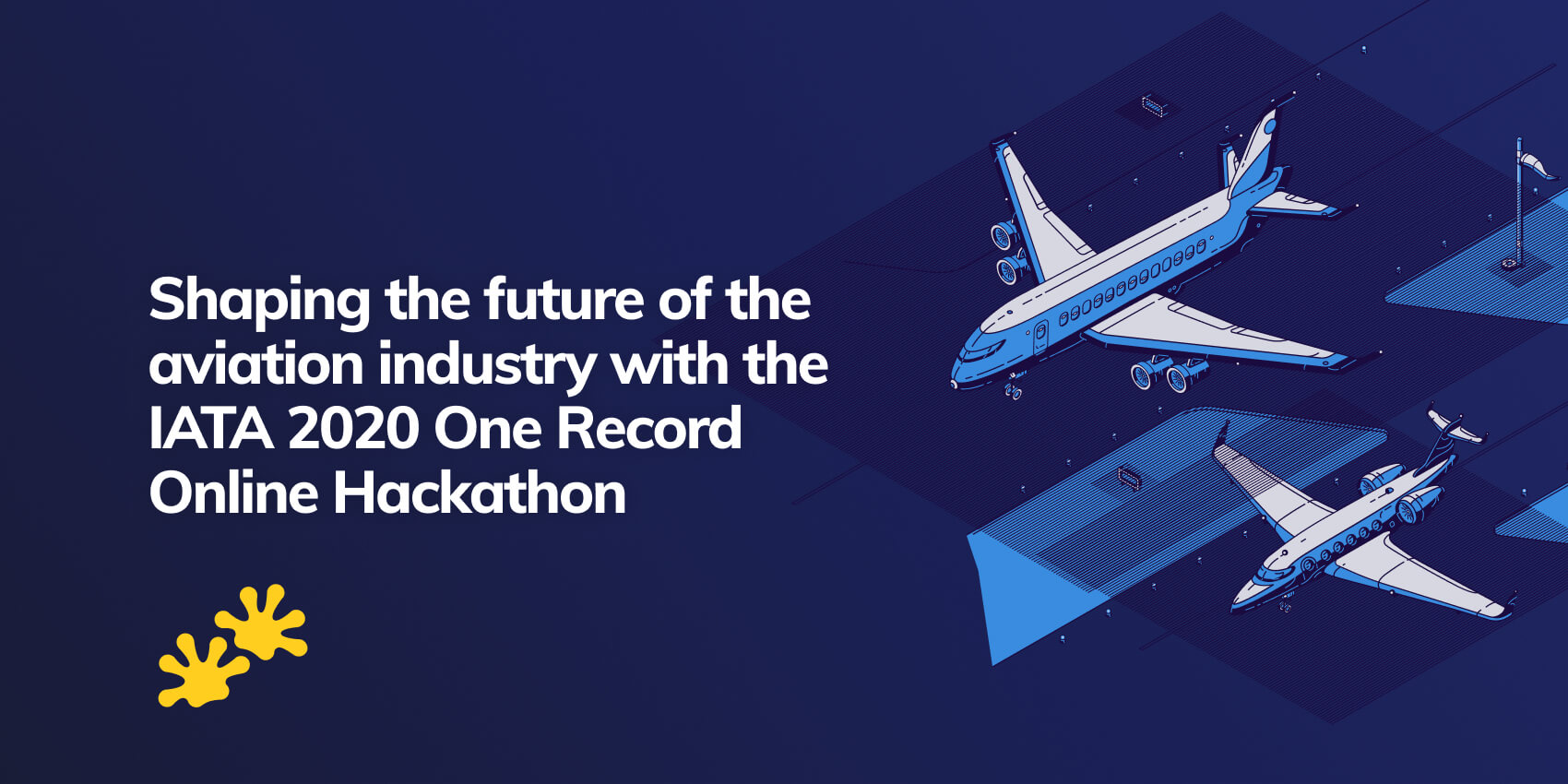 Shaping the future of the aviation industry with the IATA 2020 One Record Online Hackathon